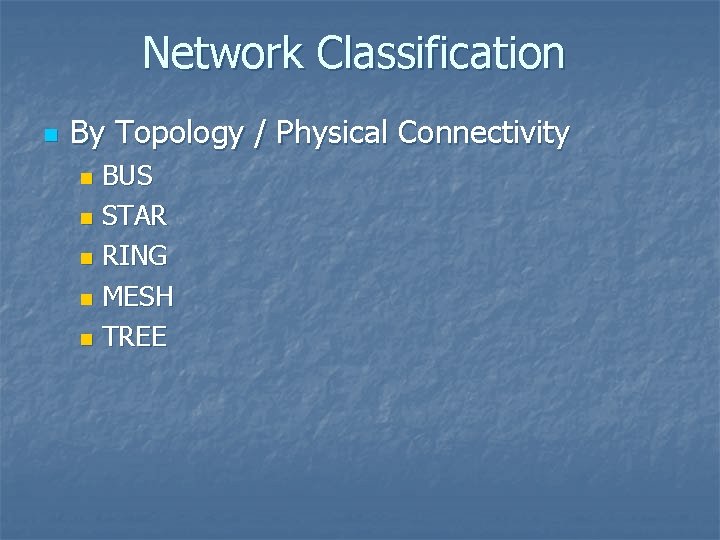 Network Classification

By Topology / Physical Connectivity

BUS
STAR
RING
MESH
TREE